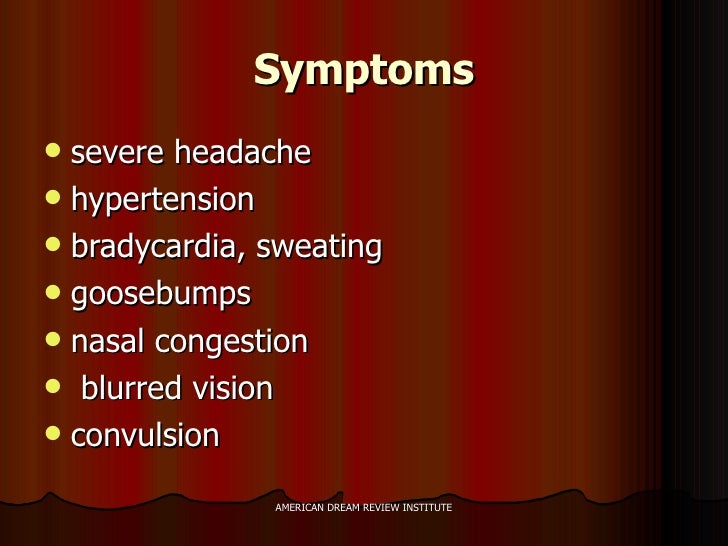 Symptoms

- severe headache
- hypertension
- bradycardia, sweating
- goosebumps
- nasal congestion
- blurred vision
- convulsion

AMERICAN DREAM REVIEW INSTITUTE